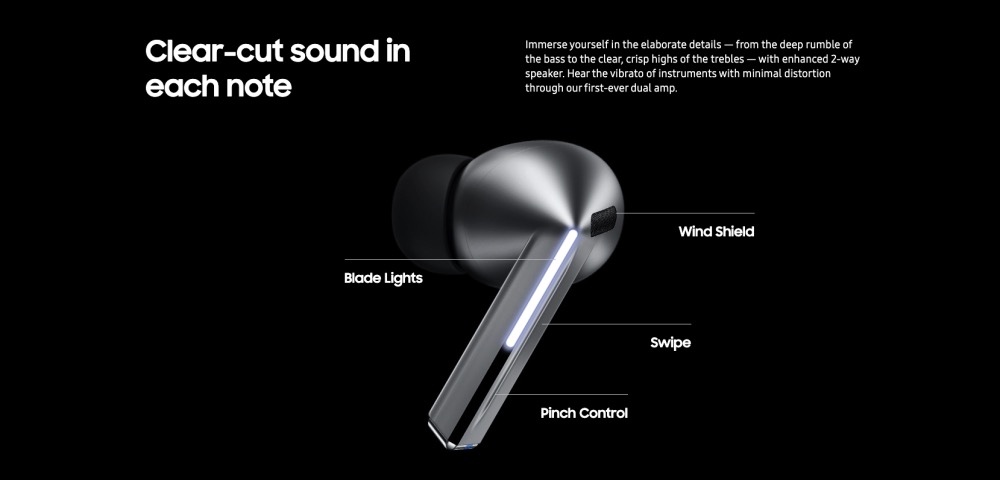 Clear-cut sound in each note

Immerse yourself in the elaborate details — from the deep rumble of the bass to the clear, crisp highs of the trebles — with enhanced 2-way speaker. Hear the vibrato of instruments with minimal distortion through our first-ever dual amp.

Wind Shield

Blade Lights

Swipe

Pinch Control